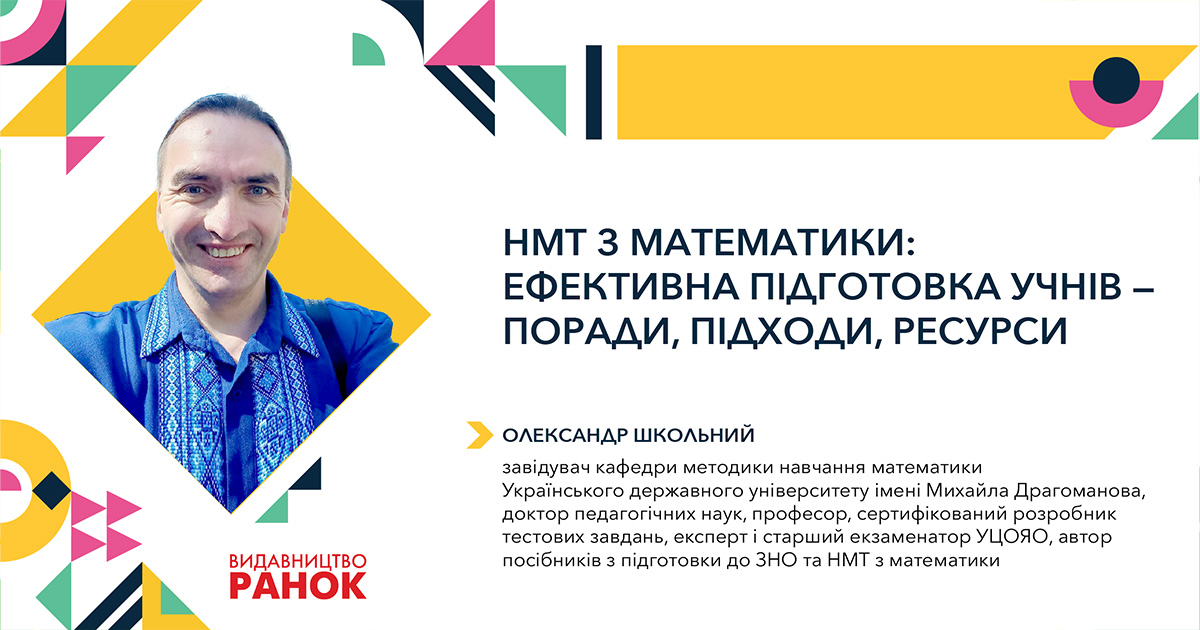 НМТ З МАТЕМАТИКИ: ЕФЕКТИВНА ПІДГОТОВКА УЧНІВ – ПОРАДИ, ПІДХОДИ, РЕСУРСИ

ОЛЕКСАНДР ШКОЛЬНИЙ

завідувач кафедри методики навчання математики Українського державного університету імені Михайла Драгоманова, доктор педагогічних наук, професор, сертифікований розробник тестових завдань, експерт і старший екзаменатор УЦОЯО, автор посібників з підготовки до ЗНО та НМТ з математики

ВИДАВНИЦТВО
РАНОК